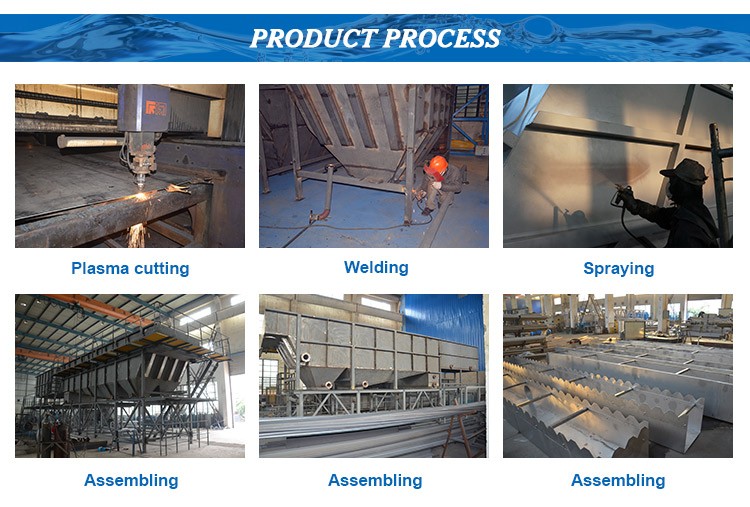 PRODUCT PROCESS

Plasma cutting

Welding

Spraying

Assembling

Assembling

Assembling